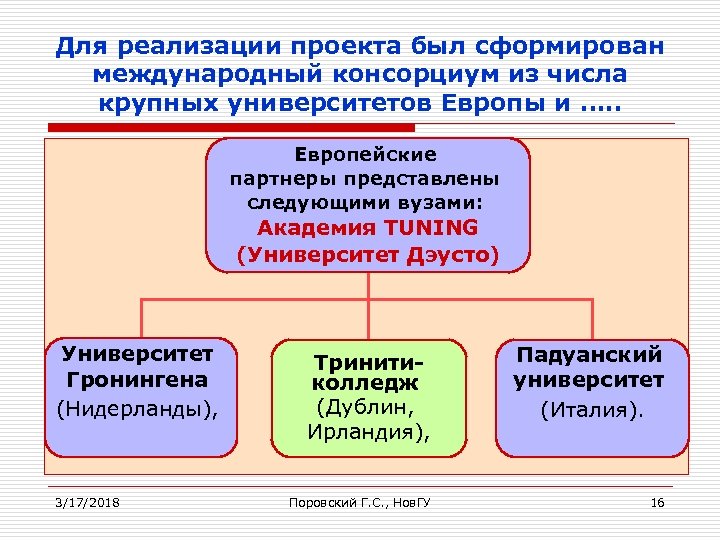 Для реализации проекта был сформирован международный консорциум из числа крупных университетов Европы и …..

Европейские партнеры представлены следующими вузами: Академия TUNING (Университет Дэусто)

Университет Гронингена (Нидерланды),

Тринити-колледж (Дублин, Ирландия),

Падуанский университет (Италия).

3/17/2018

Поровский Г.С., НовГУ

16